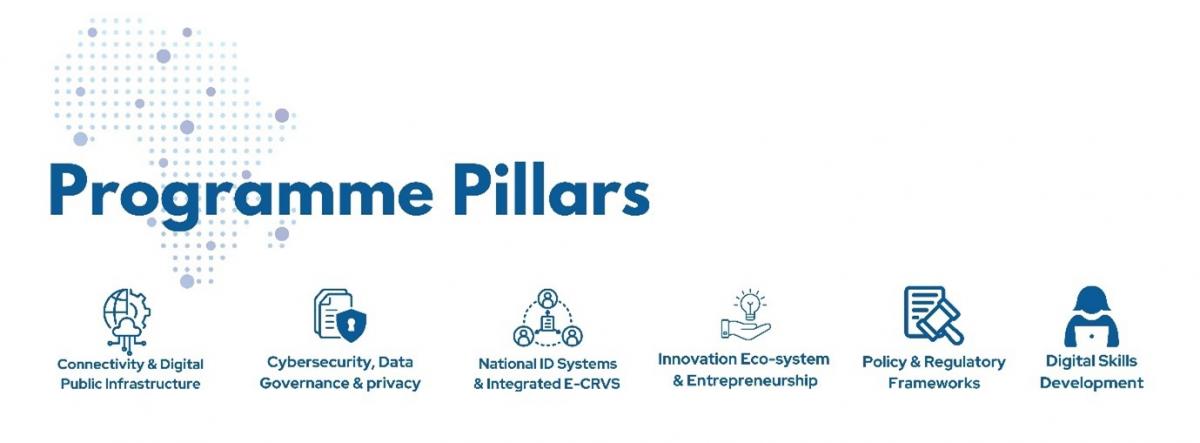 Programme Pillars

Connectivity & Digital Public Infrastructure

Cybersecurity, Data Governance & privacy

National ID Systems & Integrated E-CRVS

Innovation Eco-system & Entrepreneurship

Policy & Regulatory Frameworks

Digital Skills Development